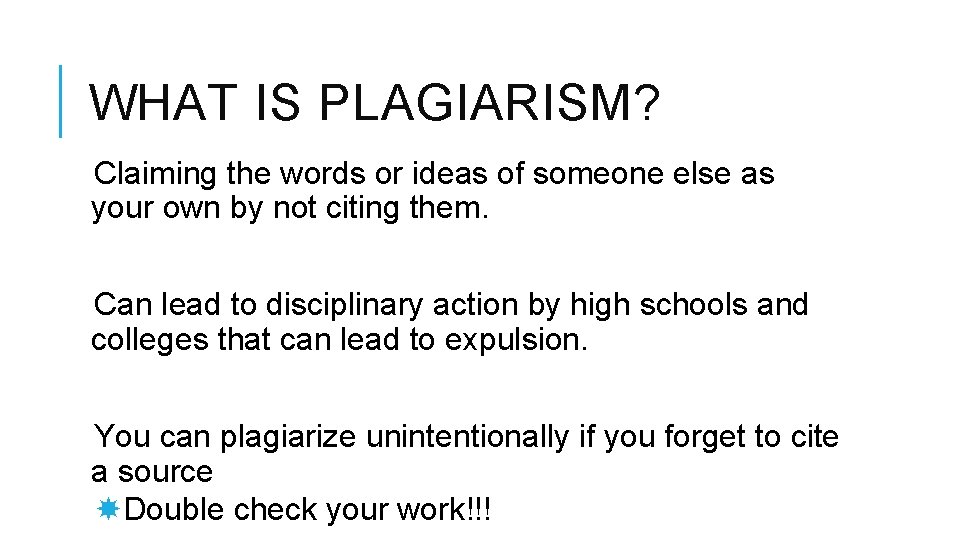 WHAT IS PLAGIARISM?

Claiming the words or ideas of someone else as your own by not citing them.

Can lead to disciplinary action by high schools and colleges that can lead to expulsion.

You can plagiarize unintentionally if you forget to cite a source

Double check your work!!!